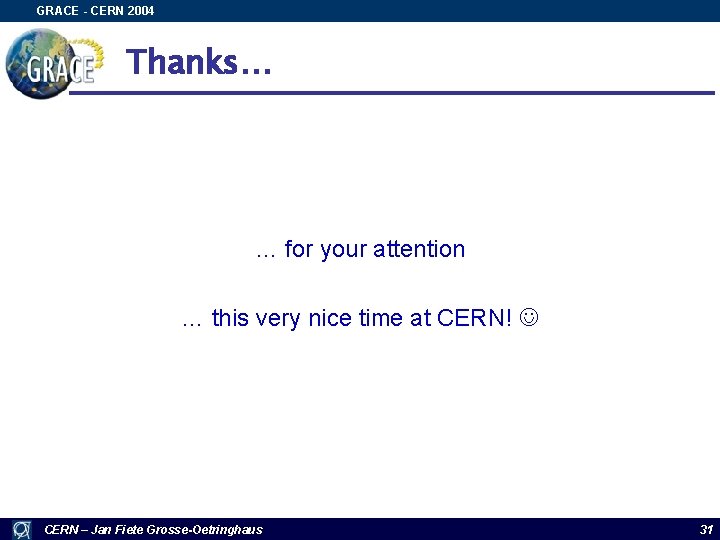 GRACE - CERN 2004

GRACE

Thanks…

… for your attention

… this very nice time at CERN! ☺

CERN – Jan Fiete Grosse-Oetringhaus

31